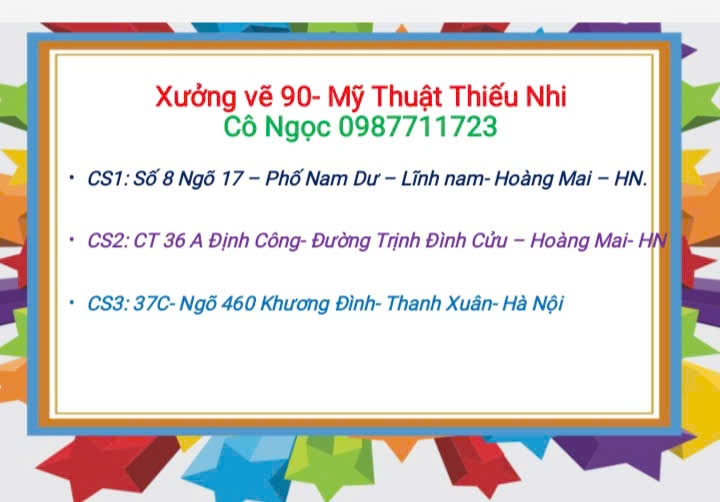 Xưởng vẽ 90- Mỹ Thuật Thiếu Nhi
Cô Ngọc 0987711723

• CS1: Số 8 Ngõ 17 – Phố Nam Dư – Lĩnh nam- Hoàng Mai – HN.

• CS2: CT 36 A Định Công- Đường Trịnh Đình Cửu – Hoàng Mai- HN

• CS3: 37C- Ngõ 460 Khương Đình- Thanh Xuân- Hà Nội